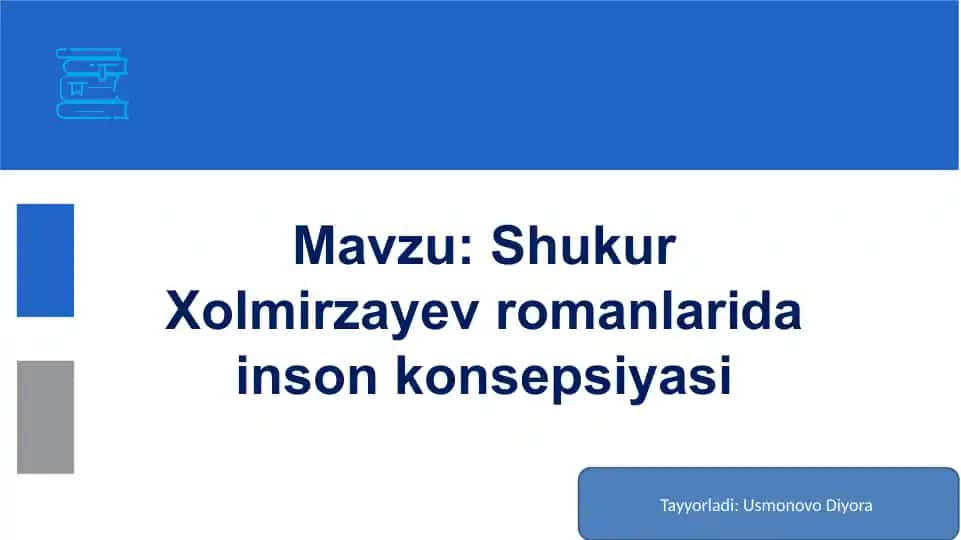 Mavzu: Shukur Xolmirzayev romanlarida inson konsepsiyasi

Tayyorladi: Usmonovo Diyora